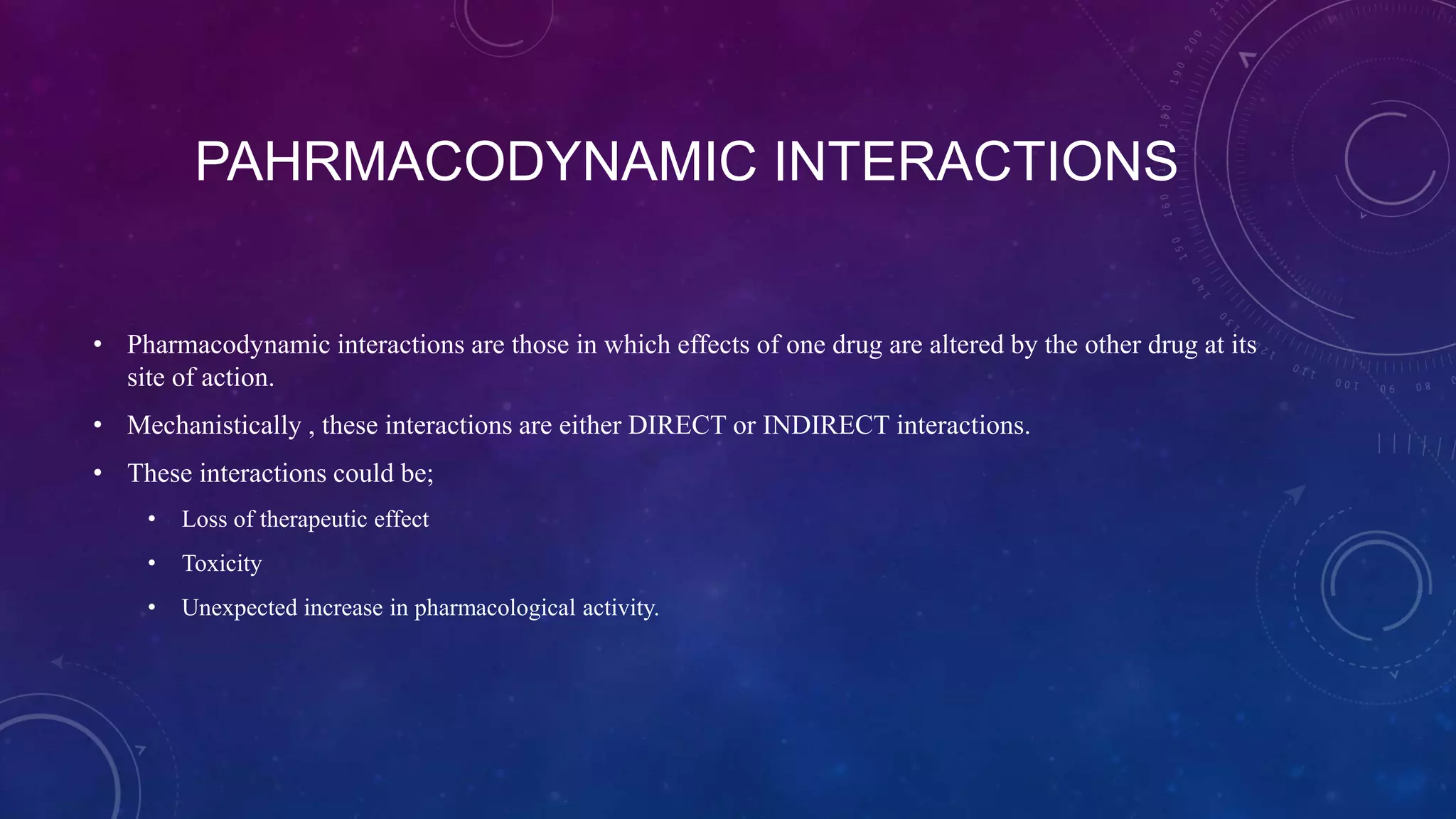 PAHRMACODYNAMIC INTERACTIONS

• Pharmacodynamic interactions are those in which effects of one drug are altered by the other drug at its site of action.

• Mechanistically , these interactions are either DIRECT or INDIRECT interactions.

• These interactions could be;

• Loss of therapeutic effect

• Toxicity

• Unexpected increase in pharmacological activity.